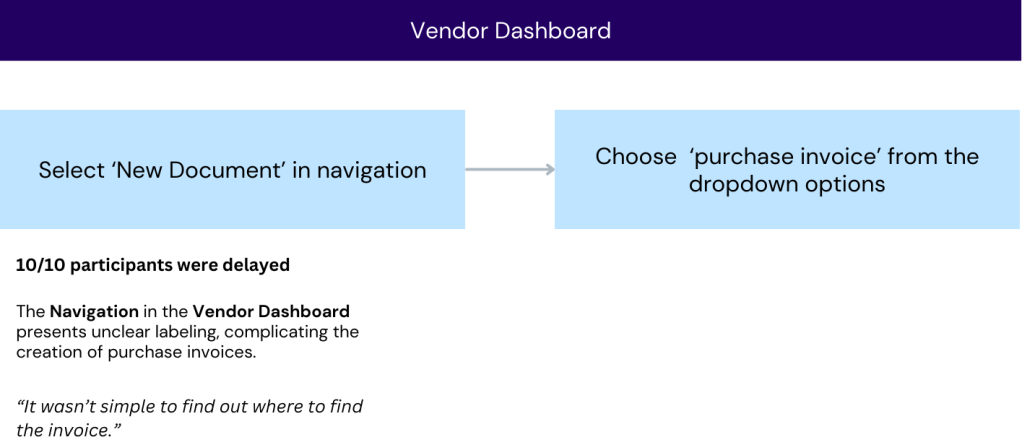 Vendor Dashboard

Select 'New Document' in navigation

Choose 'purchase invoice' from the dropdown options

10/10 participants were delayed

The Navigation in the Vendor Dashboard presents unclear labeling, complicating the creation of purchase invoices.

"It wasn't simple to find out where to find the invoice."